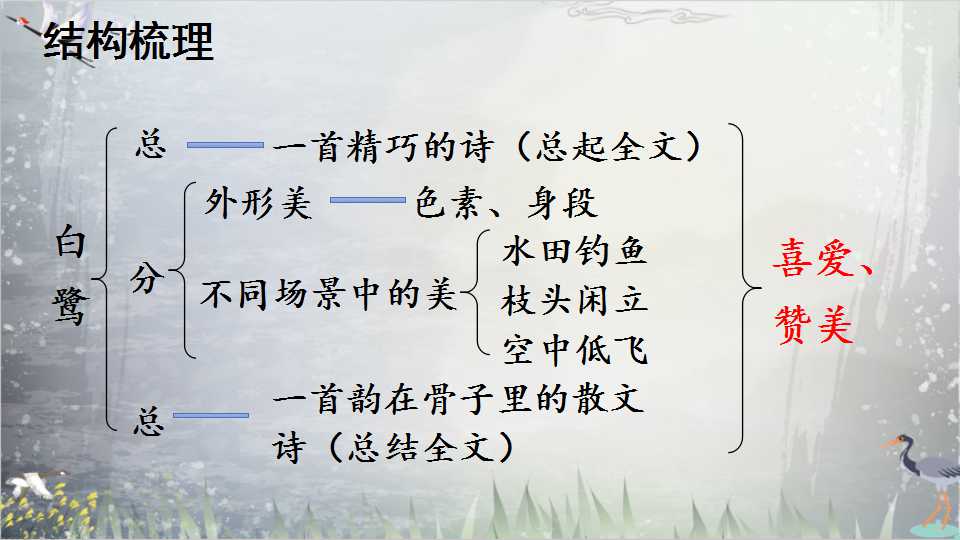 结构梳理

白鹭

总 一首精巧的诗（总起全文）

分

外形美 色素、身段

不同场景中的美

水田钓鱼

枝头闲立

空中低飞

总 一首韵在骨子里的散文诗（总结全文）

喜爱、赞美